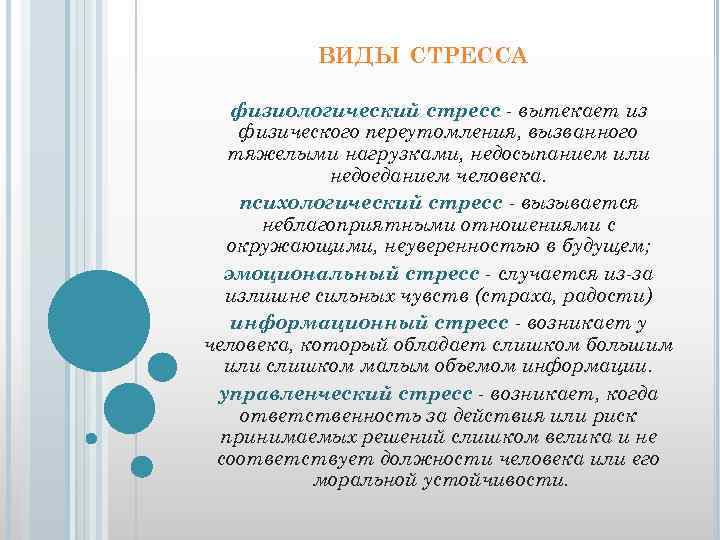 ВИДЫ СТРЕССА

физиологический стресс - вытекает из физического переутомления, вызванного тяжелыми нагрузками, недосыпанием или недоеданием человека.

психологический стресс - вызывается неблагоприятными отношениями с окружающими, неуверенностью в будущем;

эмоциональный стресс - случается из-за излишне сильных чувств (страха, радости)

информационный стресс - возникает у человека, который обладает слишком большим или слишком малым объемом информации.

управленческий стресс - возникает, когда ответственность за действия или риск принимаемых решений слишком велика и не соответствует должности человека или его моральной устойчивости.